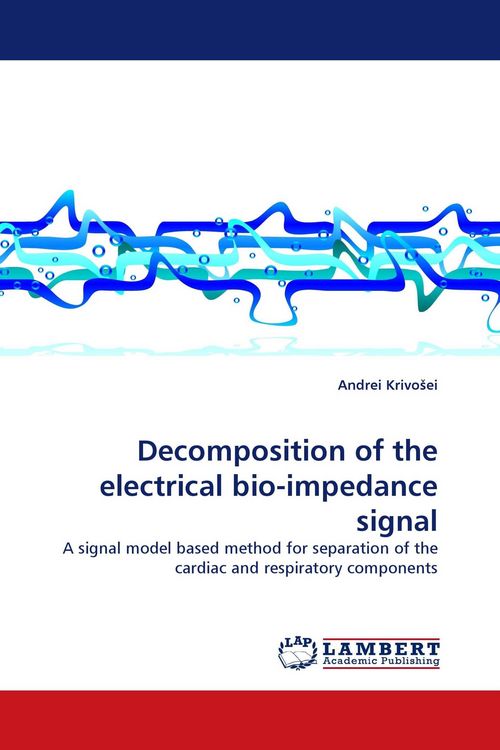 Andrei Krivošei

Decomposition of the electrical bio-impedance signal

A signal model based method for separation of the cardiac and respiratory components

LAP LAMBERT Academic Publishing